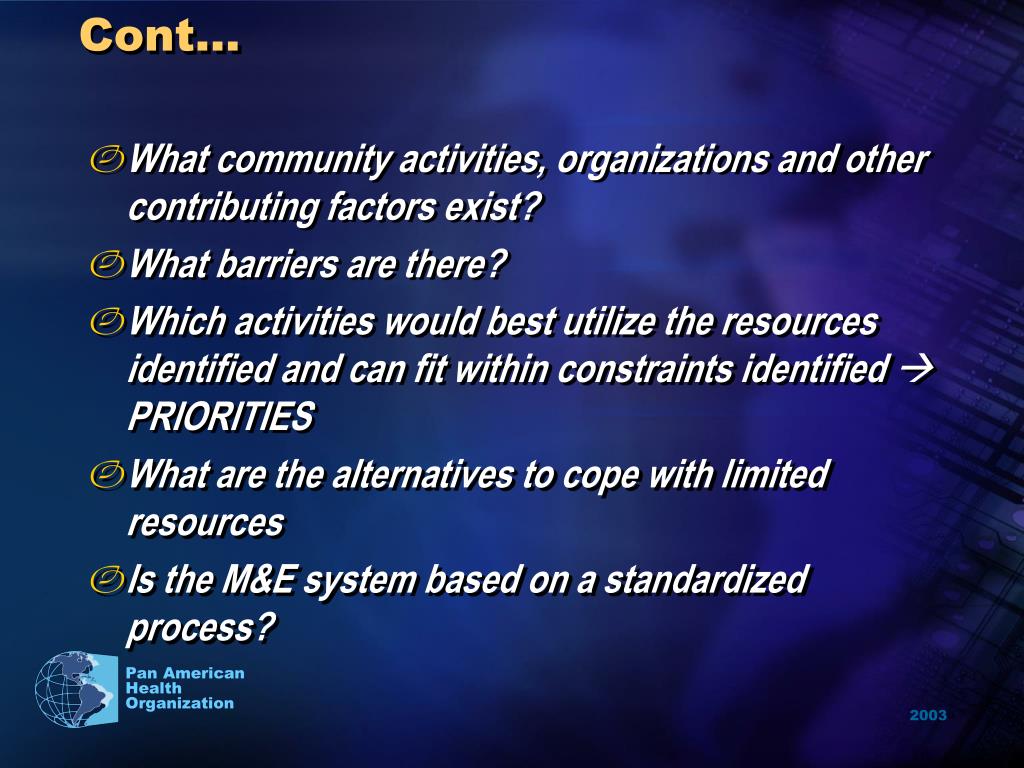 Cont…

What community activities, organizations and other contributing factors exist?

What barriers are there?

Which activities would best utilize the resources identified and can fit within constraints identified → PRIORITIES

What are the alternatives to cope with limited resources

Is the M&E system based on a standardized process?

Pan American Health Organization

2003